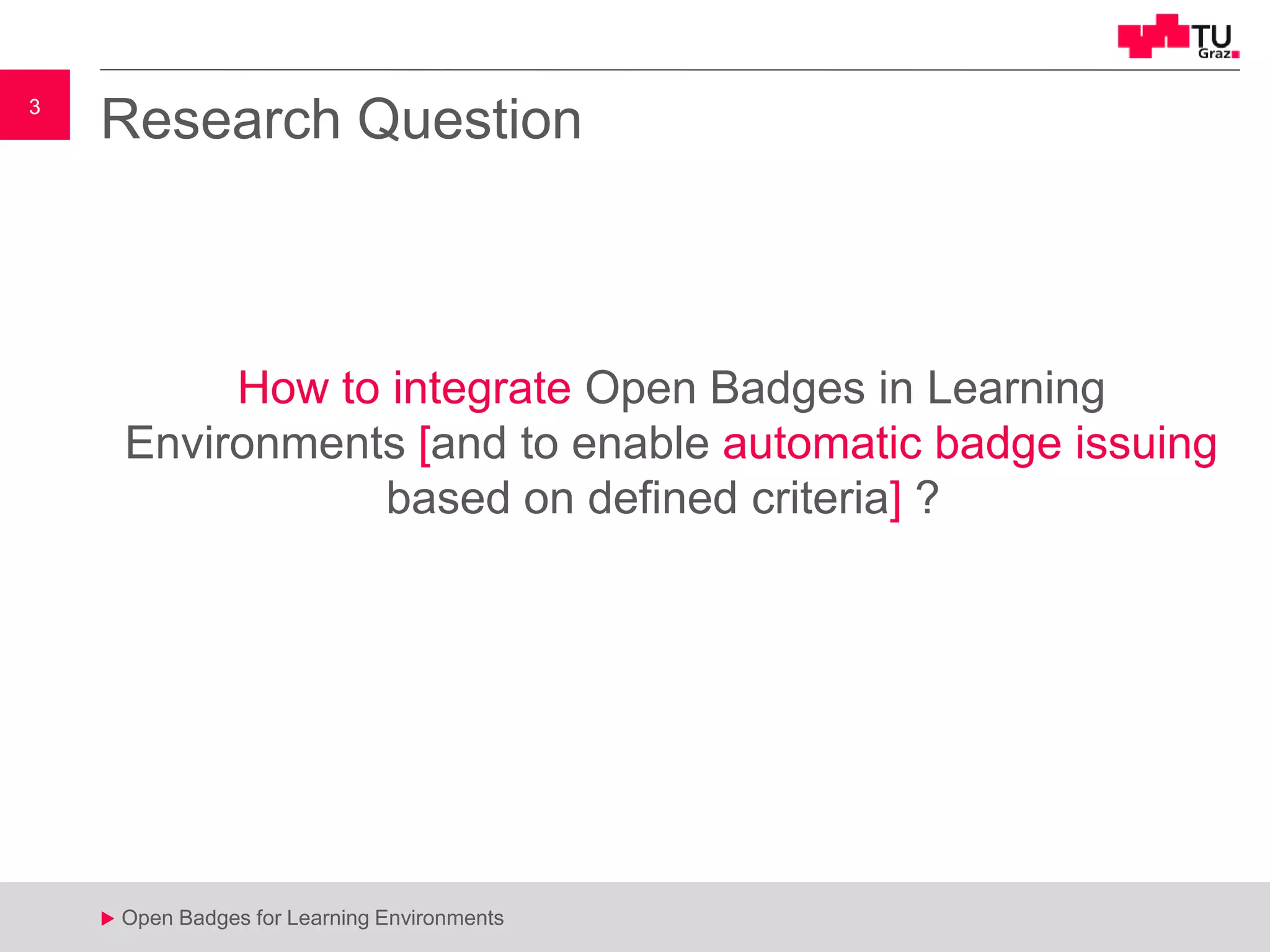 TU Graz

3

Research Question

How to integrate Open Badges in Learning Environments [and to enable automatic badge issuing based on defined criteria] ?

Open Badges for Learning Environments